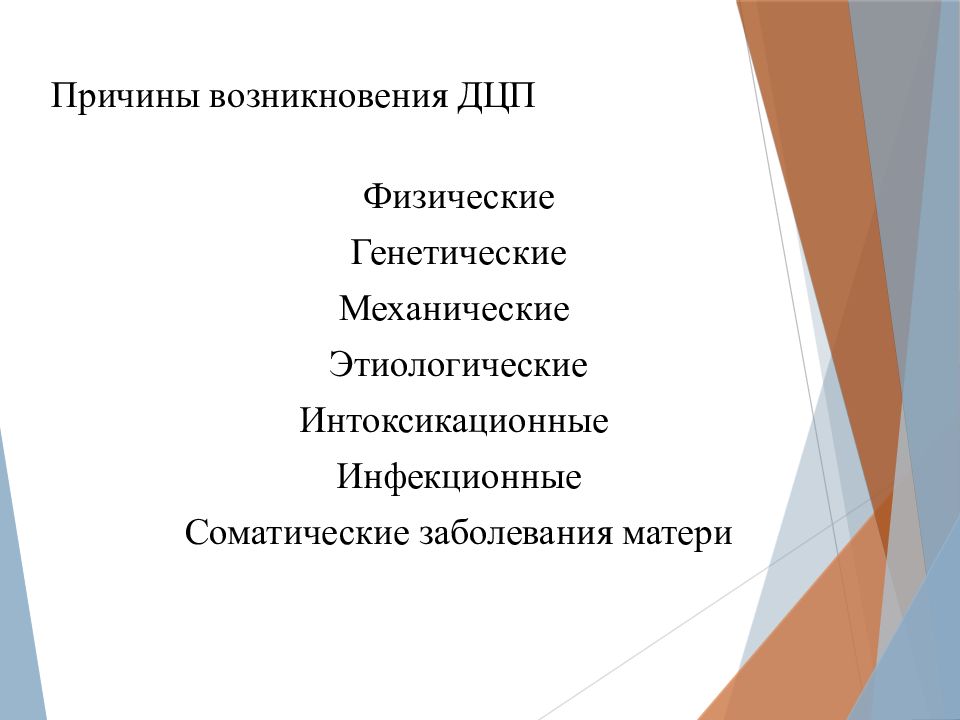 Причины возникновения ДЦП

Физические

Генетические

Механические

Этиологические

Интоксикационные

Инфекционные

Соматические заболевания матери